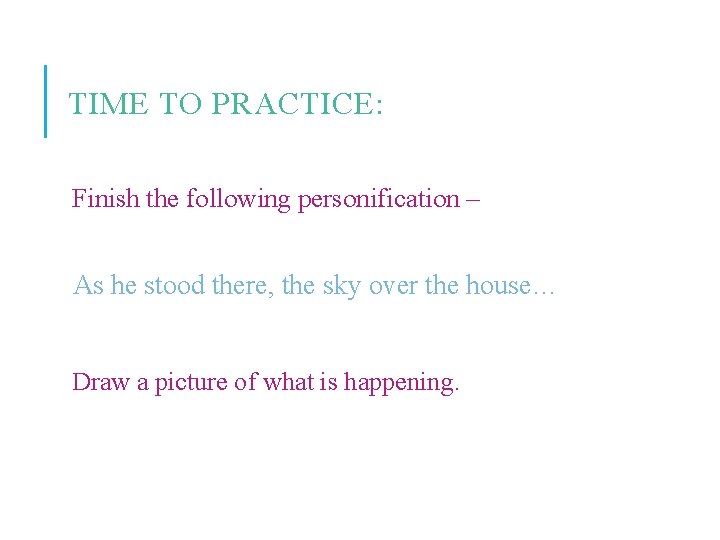 TIME TO PRACTICE:

Finish the following personification –

As he stood there, the sky over the house…

Draw a picture of what is happening.